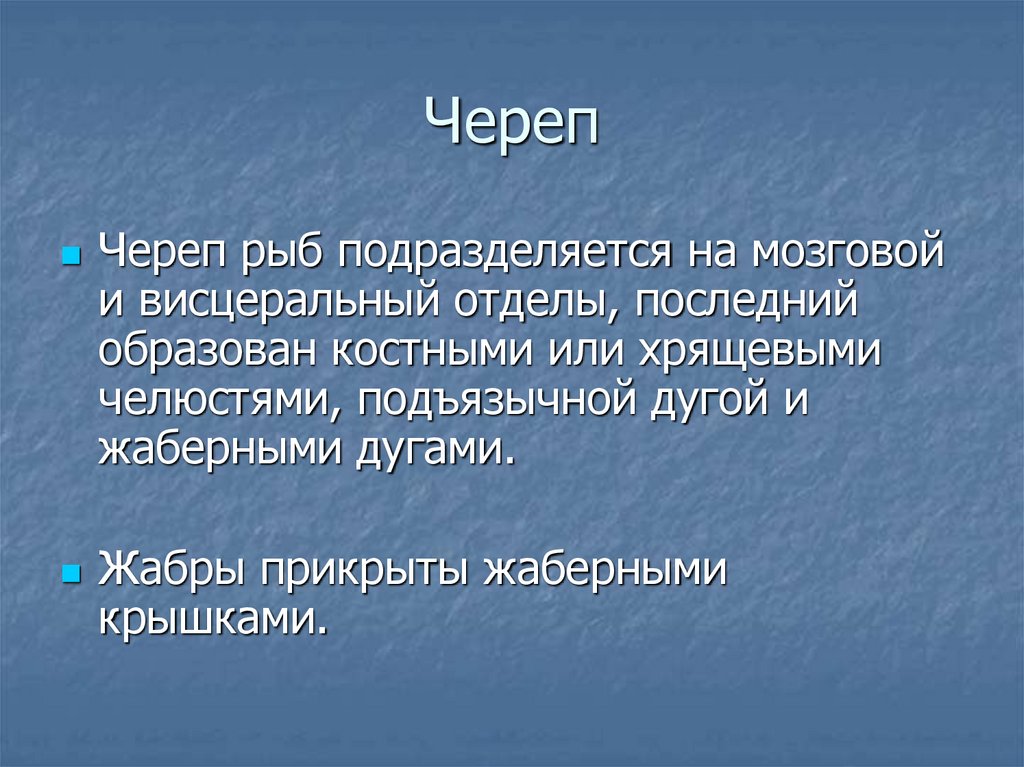 Череп

Череп рыб подразделяется на мозговой и висцеральный отделы, последний образован костными или хрящевыми челюстями, подъязычной дугой и жаберными дугами.

Жабры прикрыты жаберными крышками.